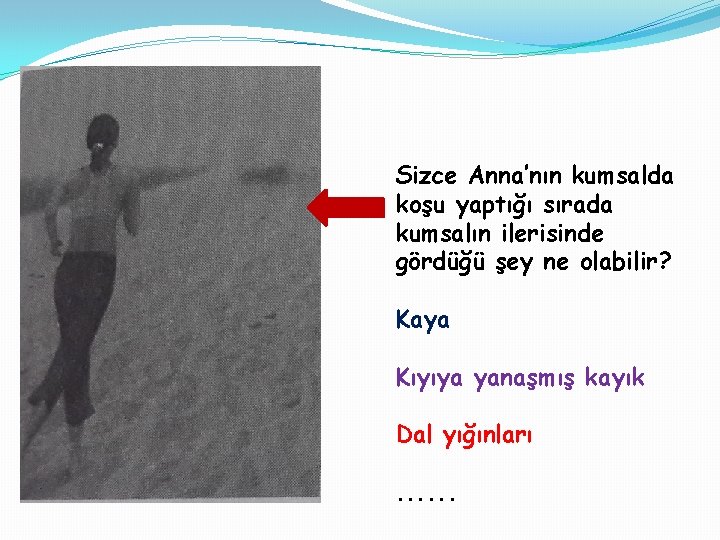 Sizce Anna'nın kumsalda koşu yaptığı sırada kumsalın ilerisinde gördüğü şey ne olabilir?

Kaya

Kıyıya yanaşmış kayık

Dal yığınları

......